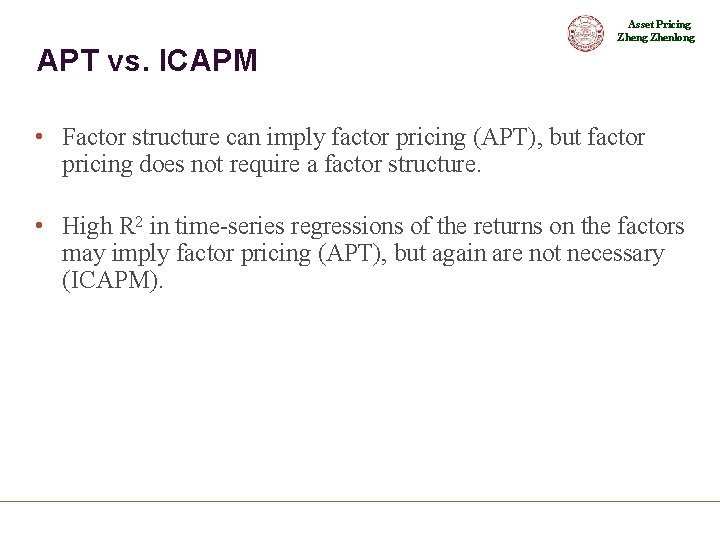 Asset Pricing
Zheng Zhenlong

APT vs. ICAPM

• Factor structure can imply factor pricing (APT), but factor pricing does not require a factor structure.

• High $R^2$ in time-series regressions of the returns on the factors may imply factor pricing (APT), but again are not necessary (ICAPM).